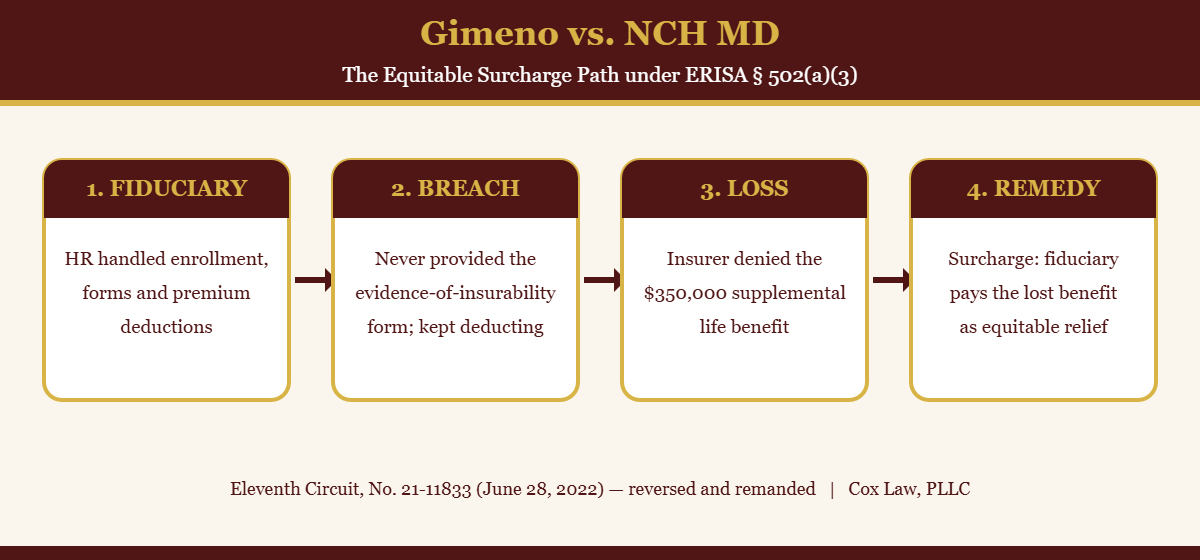 Gimeno vs. NCH MD

The Equitable Surcharge Path under ERISA § 502(a)(3)

1. FIDUCIARY

HR handled enrollment, forms and premium deductions

2. BREACH

Never provided the evidence-of-insurability form; kept deducting

3. LOSS

Insurer denied the $350,000 supplemental life benefit

4. REMEDY

Surcharge: fiduciary pays the lost benefit as equitable relief

Eleventh Circuit, No. 21-11833 (June 28, 2022) — reversed and remanded | Cox Law, PLLC